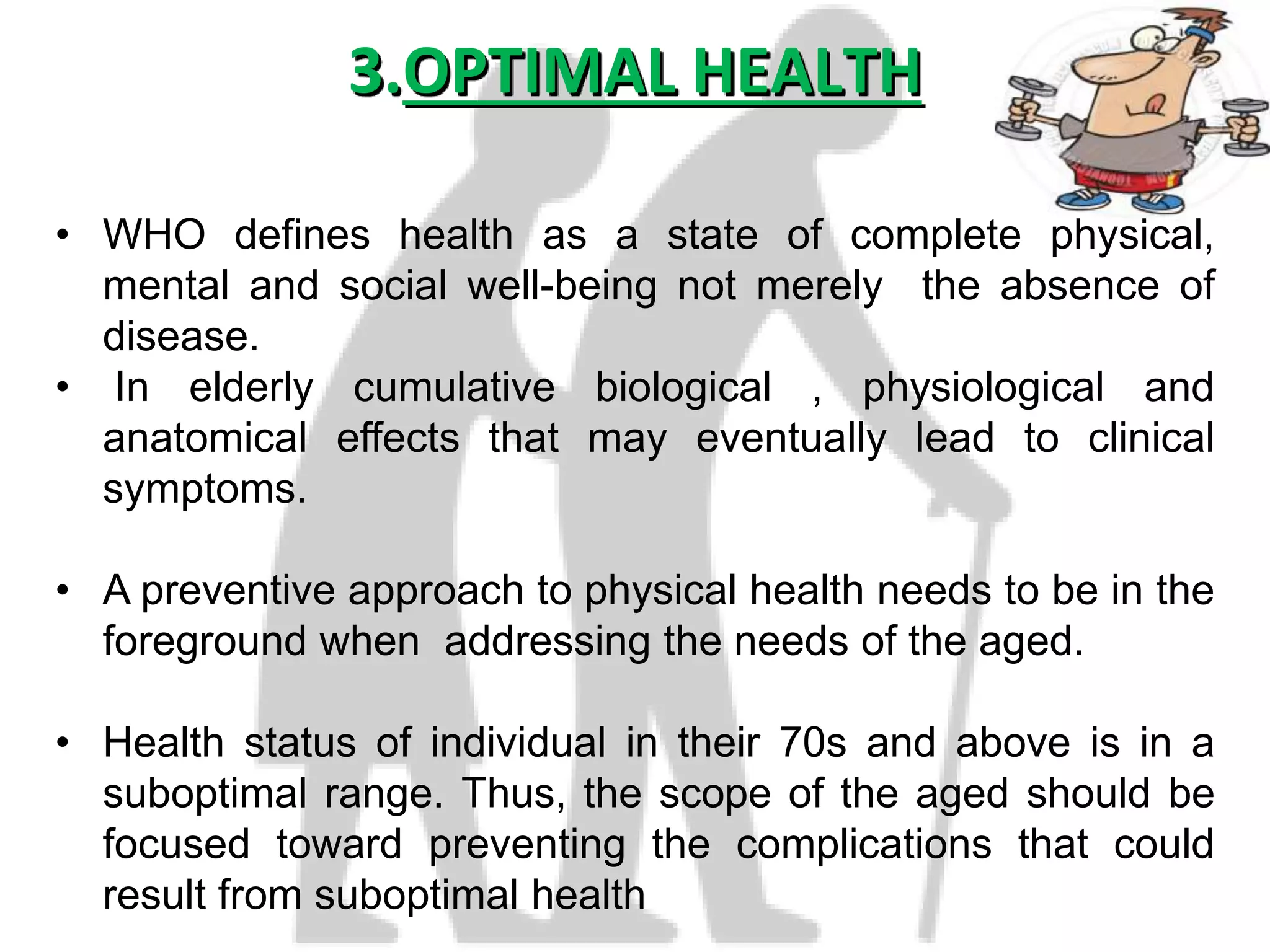 3.OPTIMAL HEALTH

• WHO defines health as a state of complete physical, mental and social well-being not merely the absence of disease.
• In elderly cumulative biological , physiological and anatomical effects that may eventually lead to clinical symptoms.

• A preventive approach to physical health needs to be in the foreground when addressing the needs of the aged.

• Health status of individual in their 70s and above is in a suboptimal range. Thus, the scope of the aged should be focused toward preventing the complications that could result from suboptimal health